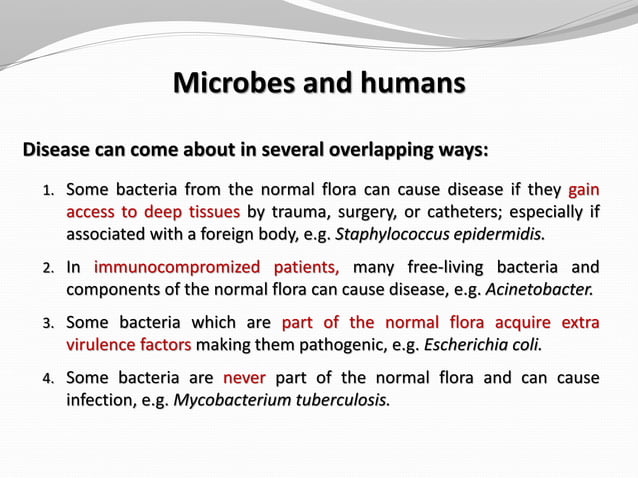 Microbes and humans

Disease can come about in several overlapping ways:

1. Some bacteria from the normal flora can cause disease if they gain access to deep tissues by trauma, surgery, or catheters; especially if associated with a foreign body, e.g. Staphylococcus epidermidis.

2. In immunocompromized patients, many free-living bacteria and components of the normal flora can cause disease, e.g. Acinetobacter.

3. Some bacteria which are part of the normal flora acquire extra virulence factors making them pathogenic, e.g. Escherichia coli.

4. Some bacteria are never part of the normal flora and can cause infection, e.g. Mycobacterium tuberculosis.